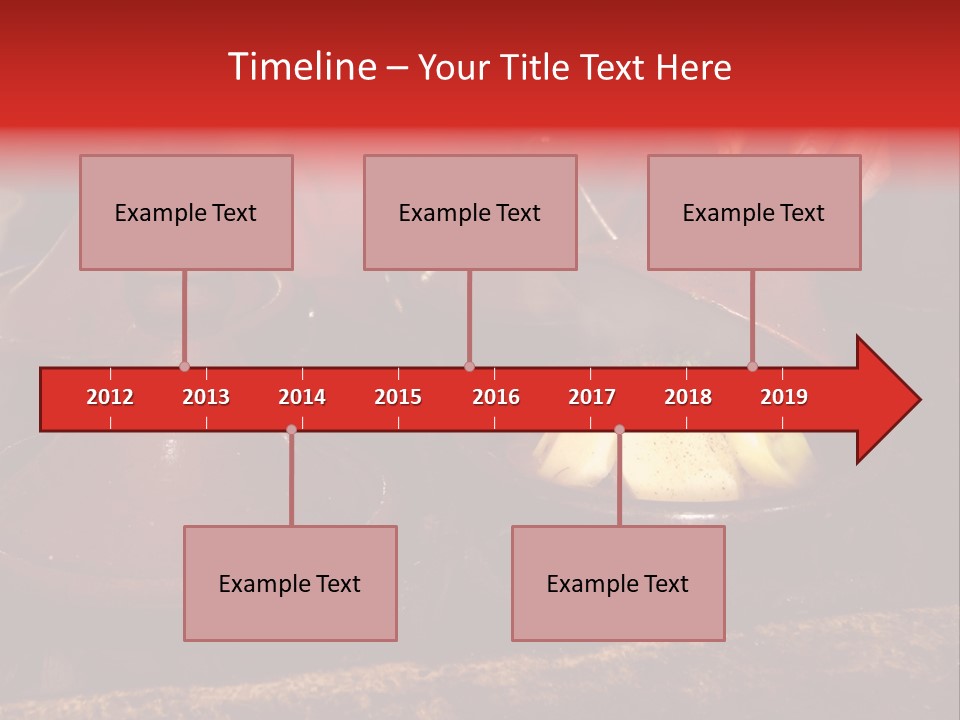 Timeline – Your Title Text Here

Example Text

Example Text

Example Text

2012 2013 2014 2015 2016 2017 2018 2019

Example Text

Example Text